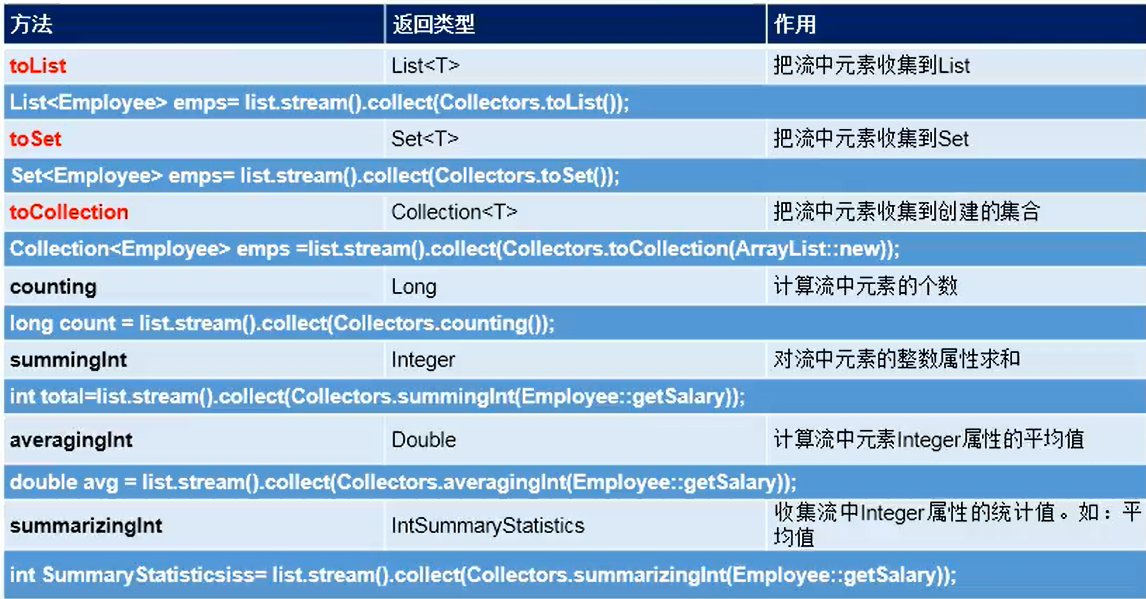 | 方法 | 返回类型 | 作用 |
|---|---|---|
| toList | List<T> | 把流中元素收集到List |
| List<Employee> emps= list.stream().collect(Collectors.toList()); | | |
| toSet | Set<T> | 把流中元素收集到Set |
| Set<Employee> emps= list.stream().collect(Collectors.toSet()); | | |
| toCollection | Collection<T> | 把流中元素收集到创建的集合 |
| Collection<Employee> emps =list.stream().collect(Collectors.toCollection(ArrayList::new)); | | |
| counting | Long | 计算流中元素的个数 |
| long count = list.stream().collect(Collectors.counting()); | | |
| summingInt | Integer | 对流中元素的整数属性求和 |
| int total=list.stream().collect(Collectors.summingInt(Employee::getSalary)); | | |
| averagingInt | Double | 计算流中元素Integer属性的平均值 |
| double avg = list.stream().collect(Collectors.averagingInt(Employee::getSalary)); | | |
| summarizingInt | IntSummaryStatistics | 收集流中Integer属性的统计值。如：平均值 |
| int SummaryStatisticsiss= list.stream().collect(Collectors.summarizingInt(Employee::getSalary)); | | |